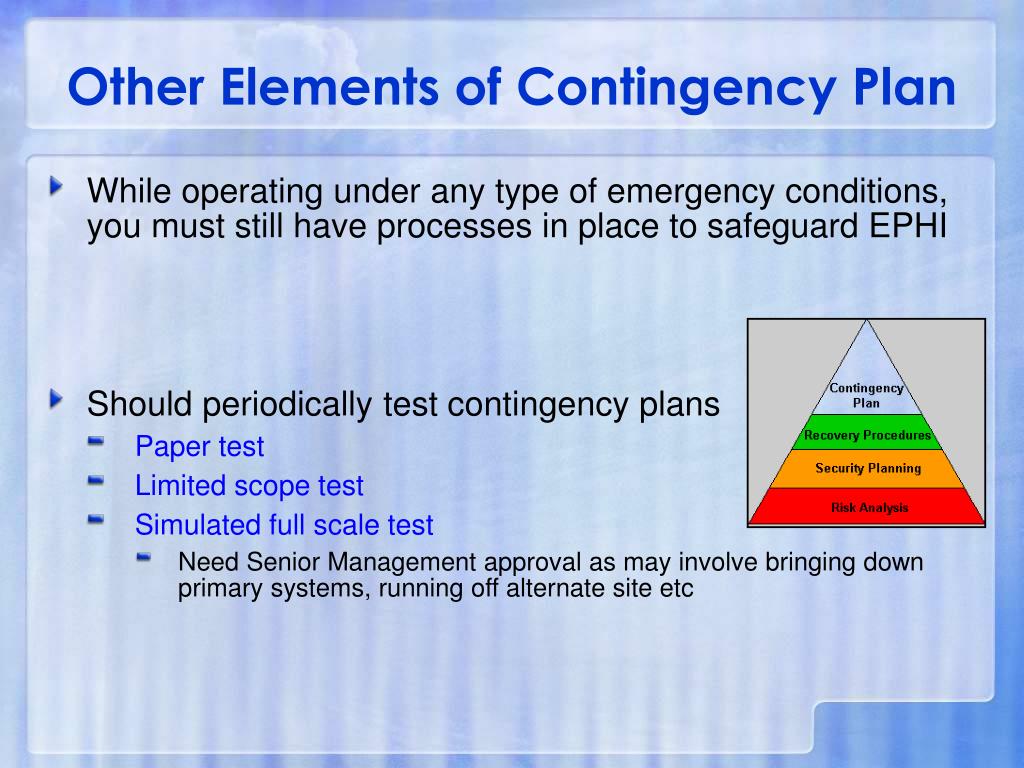 Other Elements of Contingency Plan

While operating under any type of emergency conditions, you must still have processes in place to safeguard EPHI

Should periodically test contingency plans

Paper test

Limited scope test

Simulated full scale test

Need Senior Management approval as may involve bringing down primary systems, running off alternate site etc

Contingency Plan

Recovery Procedures

Security Planning

Risk Analysis